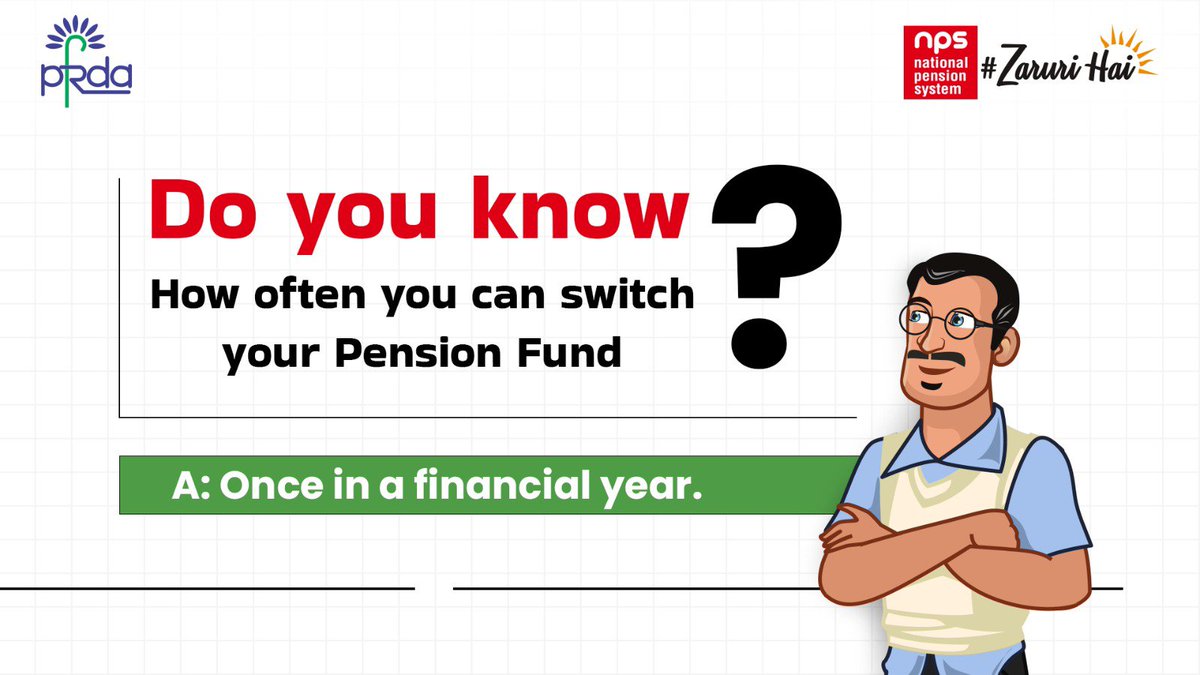 pfrda

nps
national pension system
#Zaruri Hai

Do you know

How often you can switch your Pension Fund

?

A: Once in a financial year.